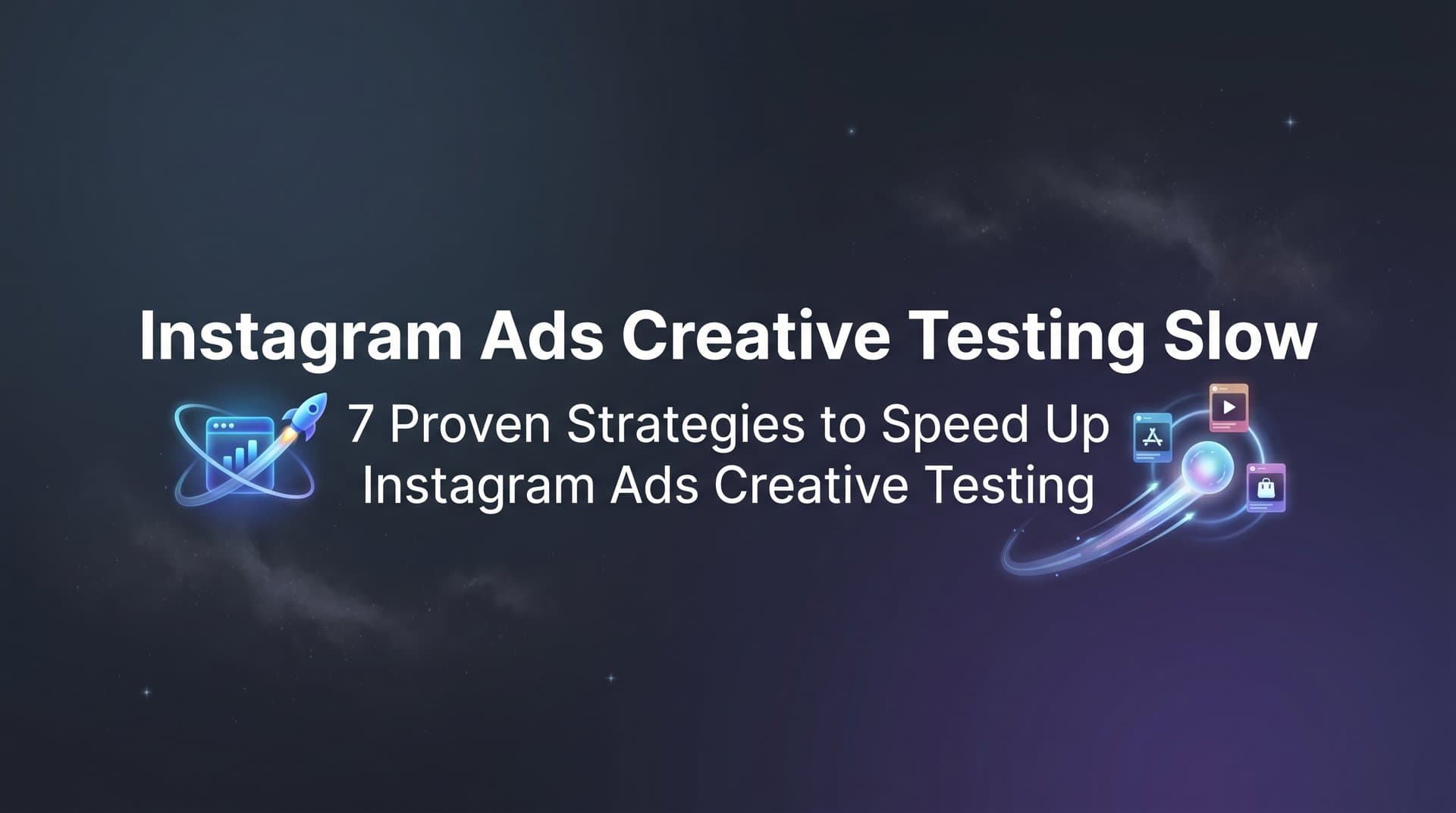 Instagram Ads Creative Testing Slow

7 Proven Strategies to Speed Up Instagram Ads Creative Testing